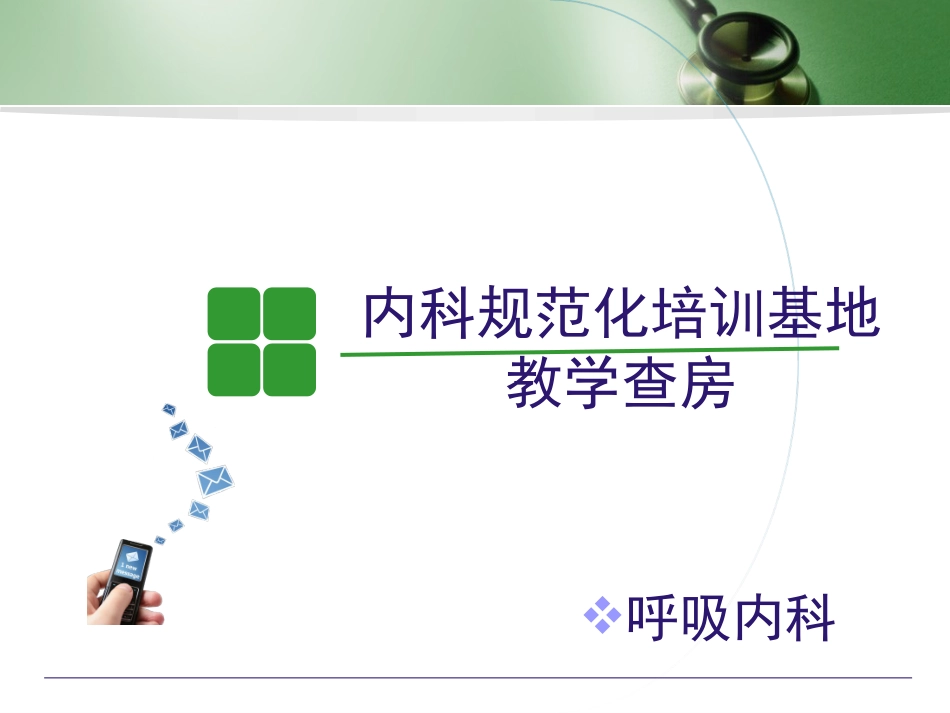 内科规范化培训基地
教学查房

1 new message

❖呼吸内科